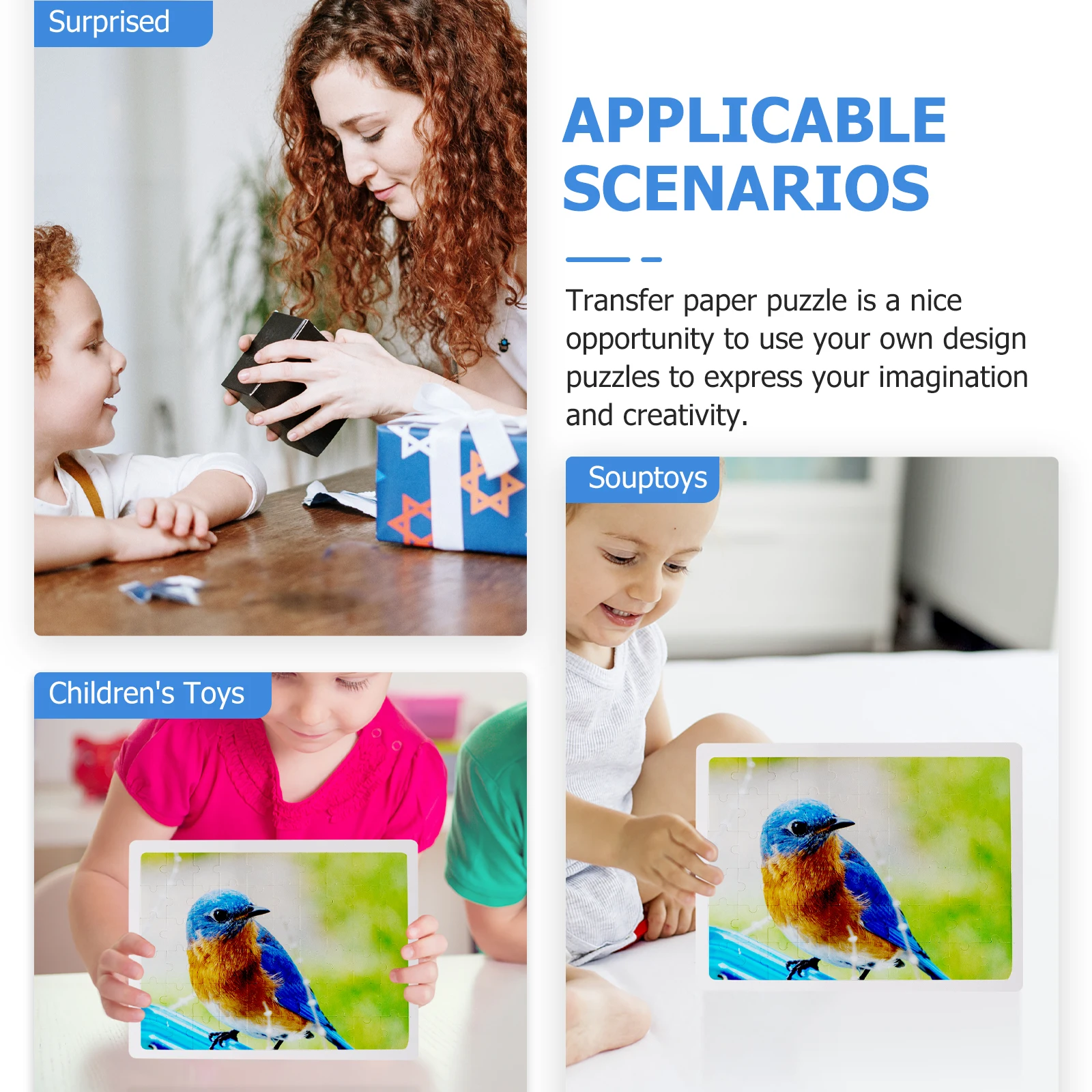 Surprised

APPLICABLE SCENARIOS

Transfer paper puzzle is a nice opportunity to use your own design puzzles to express your imagination and creativity.

Souptoys

Children's Toys